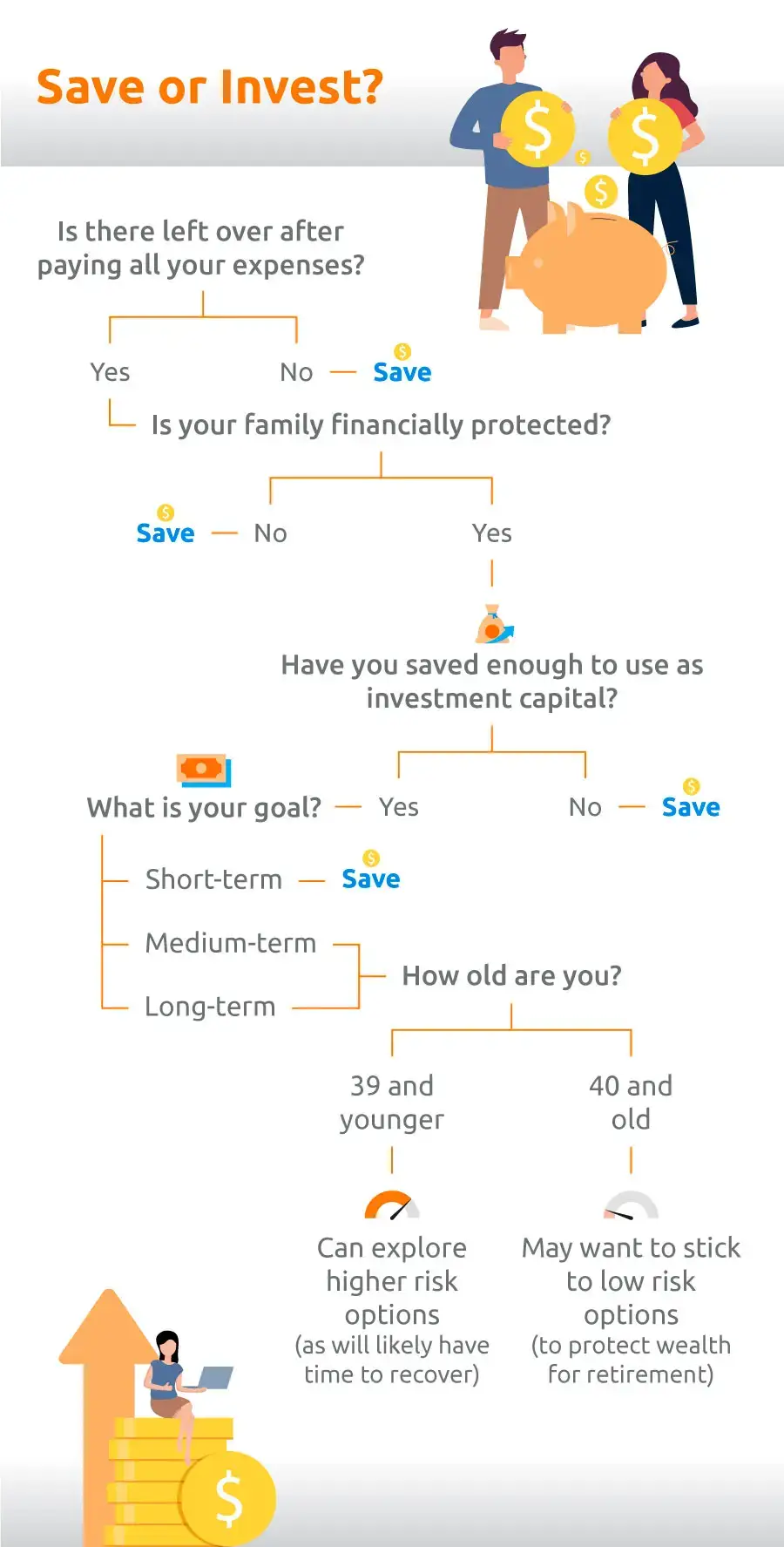 Save or Invest?

Is there left over after paying all your expenses?

Yes

No — Save

Is your family financially protected?

Save — No

Yes

Have you saved enough to use as investment capital?

What is your goal? — Yes

No — Save

Short-term — Save

Medium-term

Long-term

How old are you?

39 and younger

40 and old

Can explore higher risk options (as will likely have time to recover)

May want to stick to low risk options (to protect wealth for retirement)